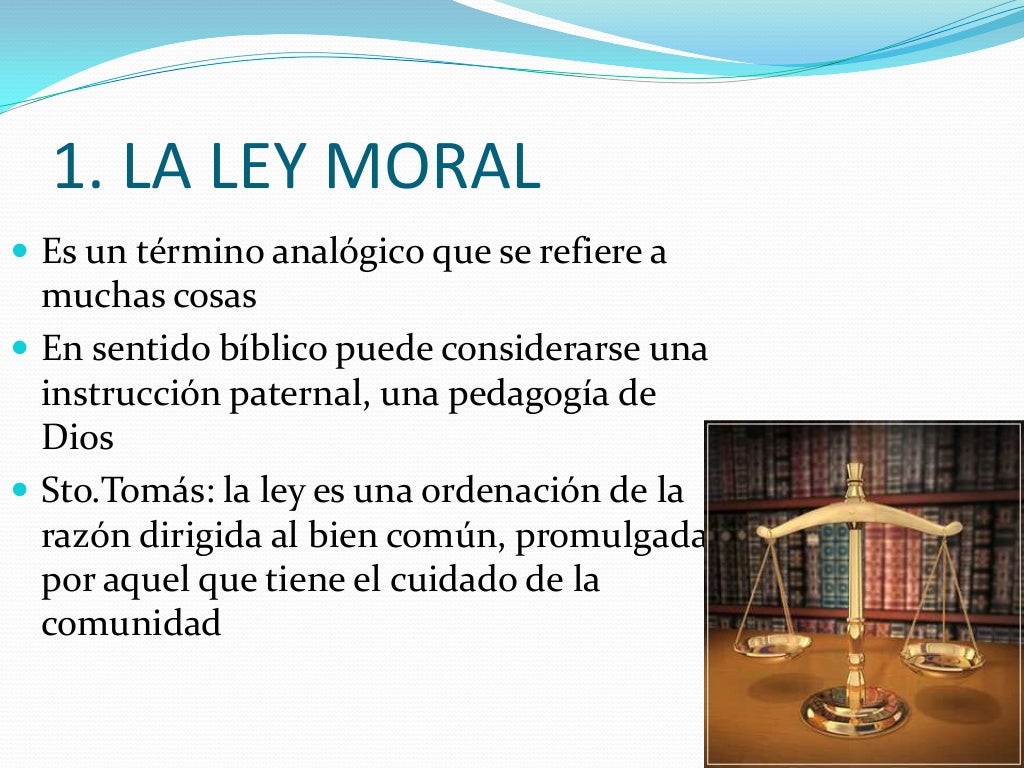 1. LA LEY MORAL

Es un término analógico que se refiere a muchas cosas

En sentido bíblico puede considerarse una instrucción paternal, una pedagogía de Dios

Sto.Tomás: la ley es una ordenación de la razón dirigida al bien común, promulgada por aquel que tiene el cuidado de la comunidad